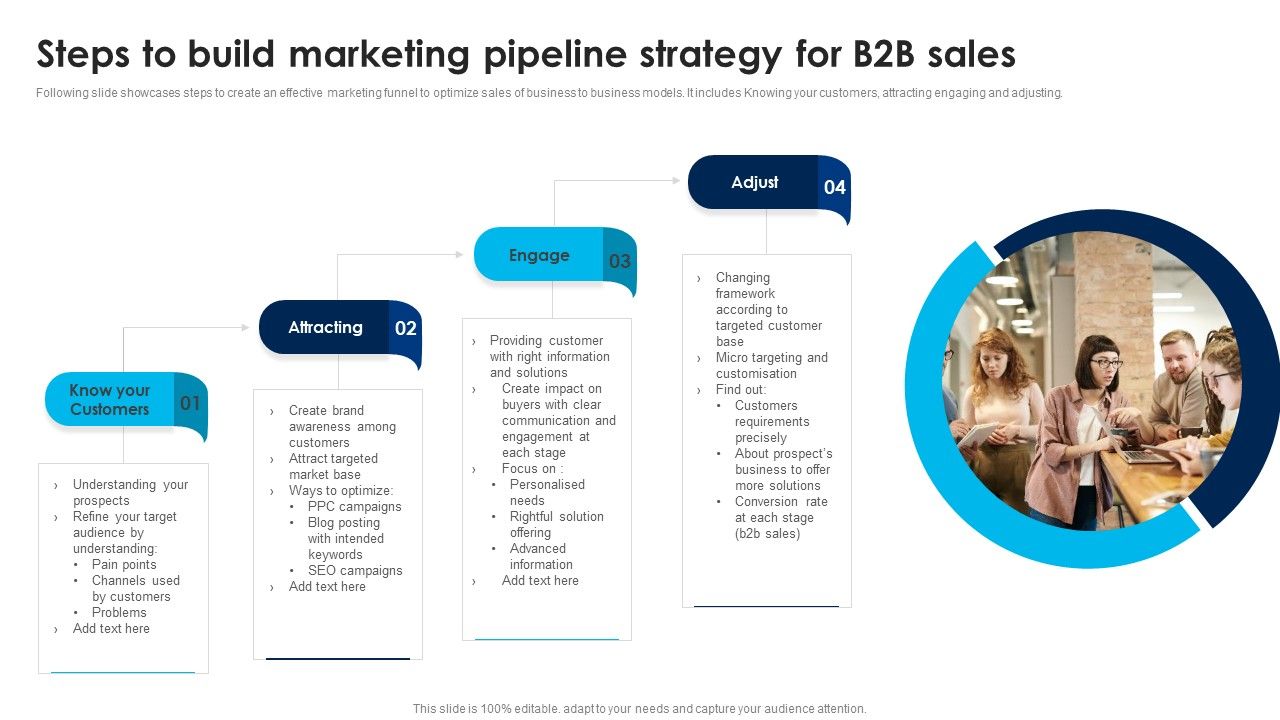 Steps to build marketing pipeline strategy for B2B sales

Following slide showcases steps to create an effective marketing funnel to optimize sales of business to business models. It includes Knowing your customers, attracting engaging and adjusting.

Know your Customers 01

› Understanding your prospects
› Refine your target audience by understanding:
• Pain points
• Channels used by customers
• Problems
› Add text here

Attracting 02

› Create brand awareness among customers
› Attract targeted market base
› Ways to optimize:
• PPC campaigns
• Blog posting with intended keywords
• SEO campaigns
› Add text here

Engage 03

› Providing customer with right information and solutions
› Create impact on buyers with clear communication and engagement at each stage
› Focus on :
• Personalised needs
• Rightful solution offering
• Advanced information
› Add text here

Adjust 04

› Changing framework according to targeted customer base
› Micro targeting and customisation
› Find out:
• Customers requirements precisely
• About prospect's business to offer more solutions
• Conversion rate at each stage (b2b sales)

This slide is 100% editable. adapt to your needs and capture your audience attention.